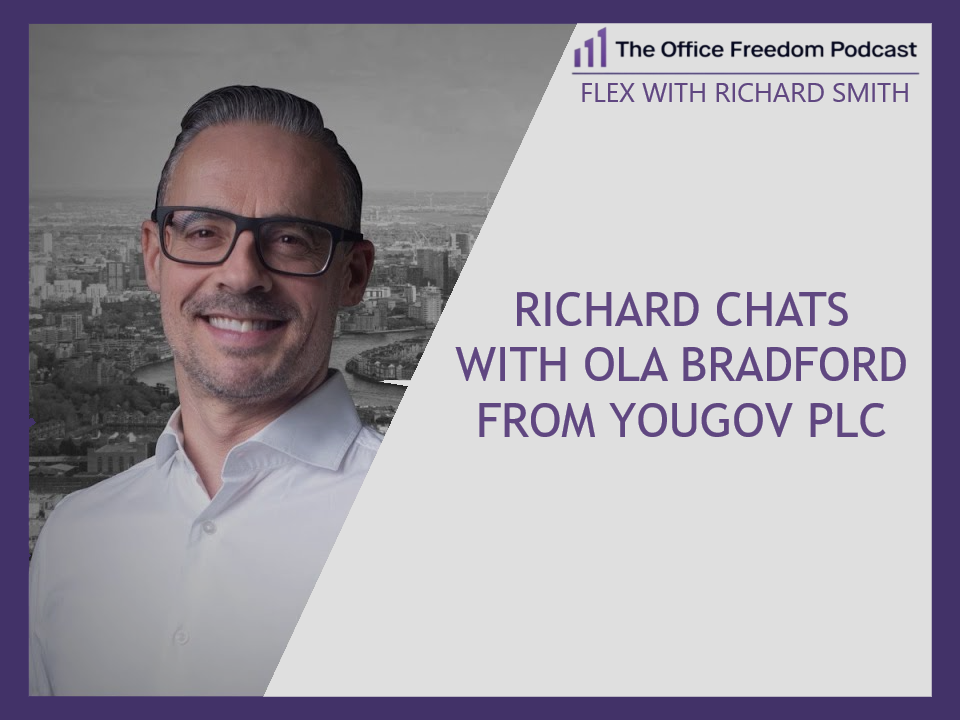 The Office Freedom Podcast
FLEX WITH RICHARD SMITH

RICHARD CHATS WITH OLA BRADFORD FROM YOUGOV PLC